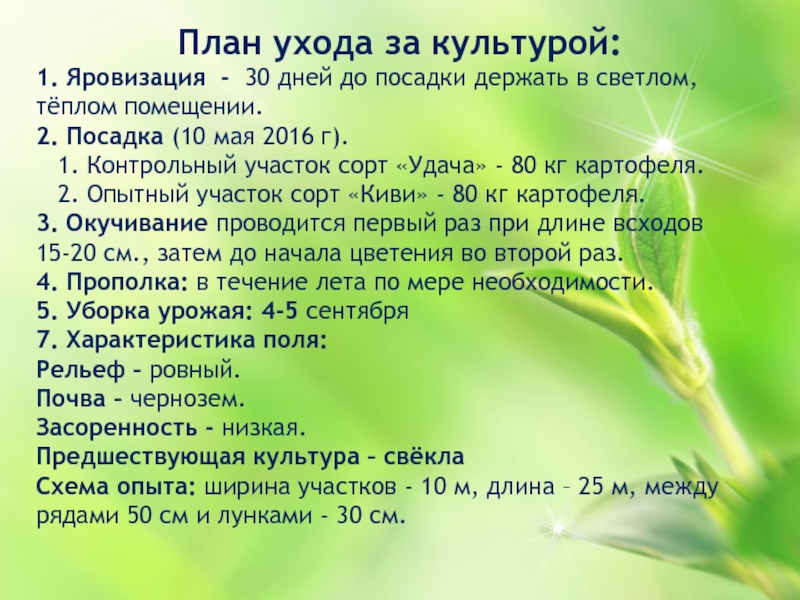 План ухода за культурой:

1. Яровизация - 30 дней до посадки держать в светлом, тёплом помещении.

2. Посадка (10 мая 2016 г).

1. Контрольный участок сорт «Удача» - 80 кг картофеля.

2. Опытный участок сорт «Киви» - 80 кг картофеля.

3. Окучивание проводится первый раз при длине всходов 15-20 см., затем до начала цветения во второй раз.

4. Прополка: в течение лета по мере необходимости.

5. Уборка урожая: 4-5 сентября

7. Характеристика поля:

Рельеф – ровный.

Почва – чернозем.

Засоренность - низкая.

Предшествующая культура – свёкла

Схема опыта: ширина участков - 10 м, длина – 25 м, между рядами 50 см и лунками - 30 см.